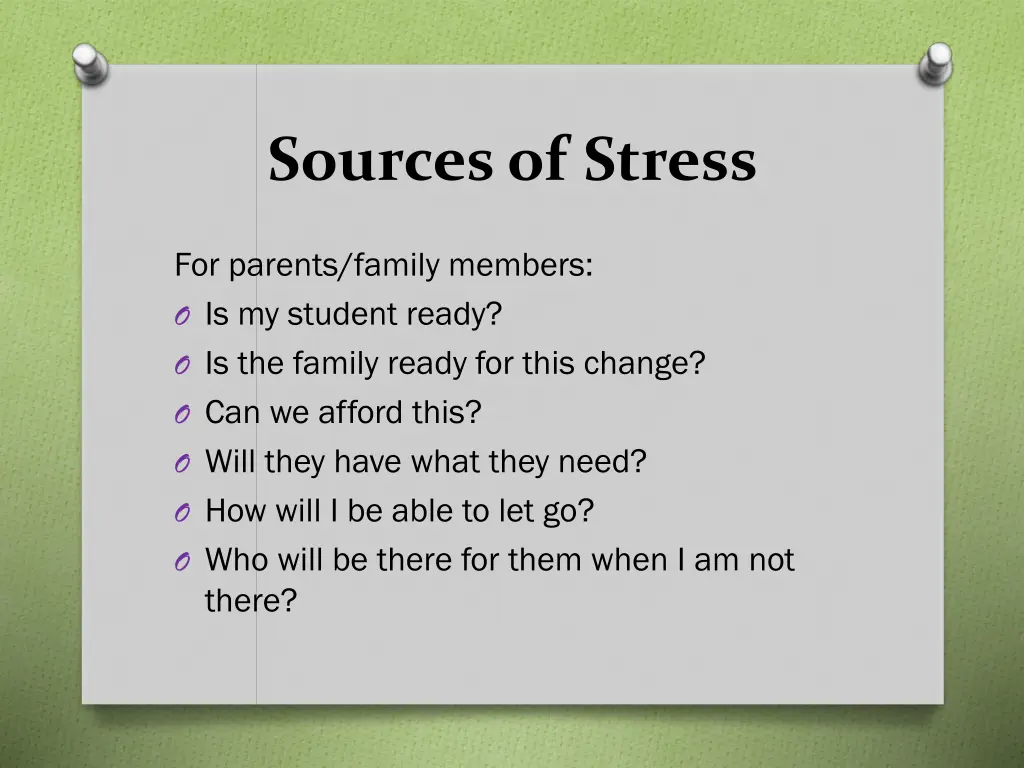 Sources of Stress

For parents/family members:
O Is my student ready?
O Is the family ready for this change?
O Can we afford this?
O Will they have what they need?
O How will I be able to let go?
O Who will be there for them when I am not there?